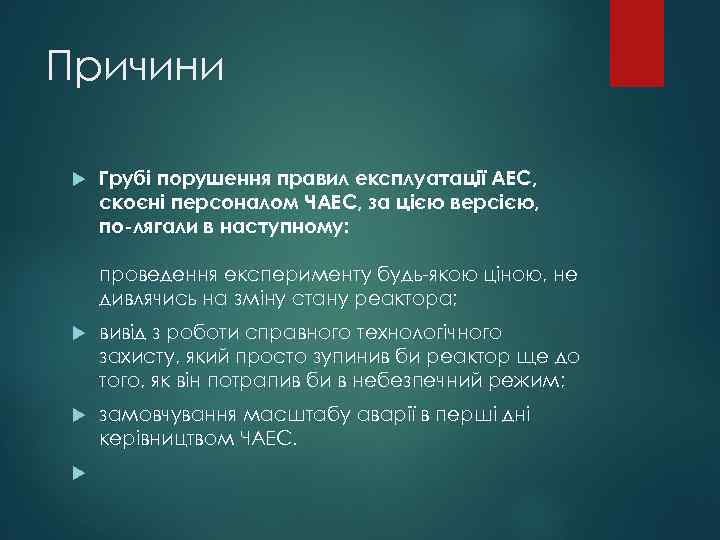 Причини

Грубі порушення правил експлуатації АЕС, скоєні персоналом ЧАЕС, за цією версією, по-лягали в наступному:

проведення експерименту будь-якою ціною, не дивлячись на зміну стану реактора;

вивід з роботи справного технологічного захисту, який просто зупинив би реактор ще до того, як він потрапив би в небезпечний режим;

замовчування масштабу аварії в перші дні керівництвом ЧАЕС.